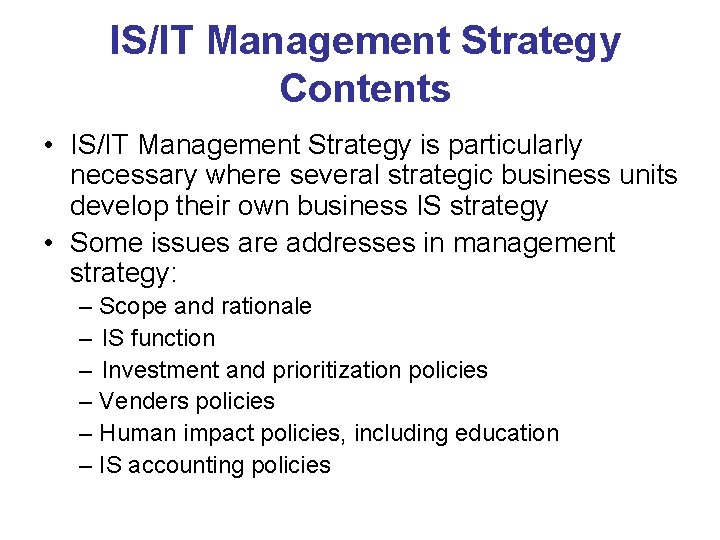 IS/IT Management Strategy Contents

• IS/IT Management Strategy is particularly necessary where several strategic business units develop their own business IS strategy
• Some issues are addresses in management strategy:
– Scope and rationale
– IS function
– Investment and prioritization policies
– Venders policies
– Human impact policies, including education
– IS accounting policies